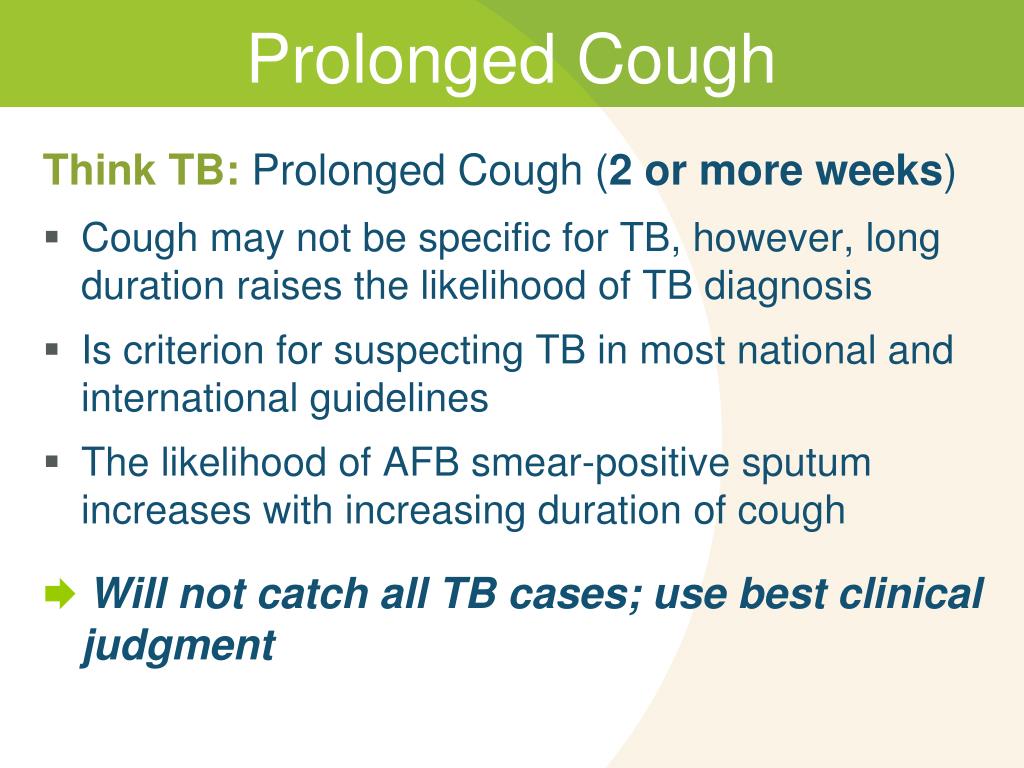 Prolonged Cough

Think TB: Prolonged Cough (2 or more weeks)

▪ Cough may not be specific for TB, however, long duration raises the likelihood of TB diagnosis

▪ Is criterion for suspecting TB in most national and international guidelines

▪ The likelihood of AFB smear-positive sputum increases with increasing duration of cough

➡ Will not catch all TB cases; use best clinical judgment